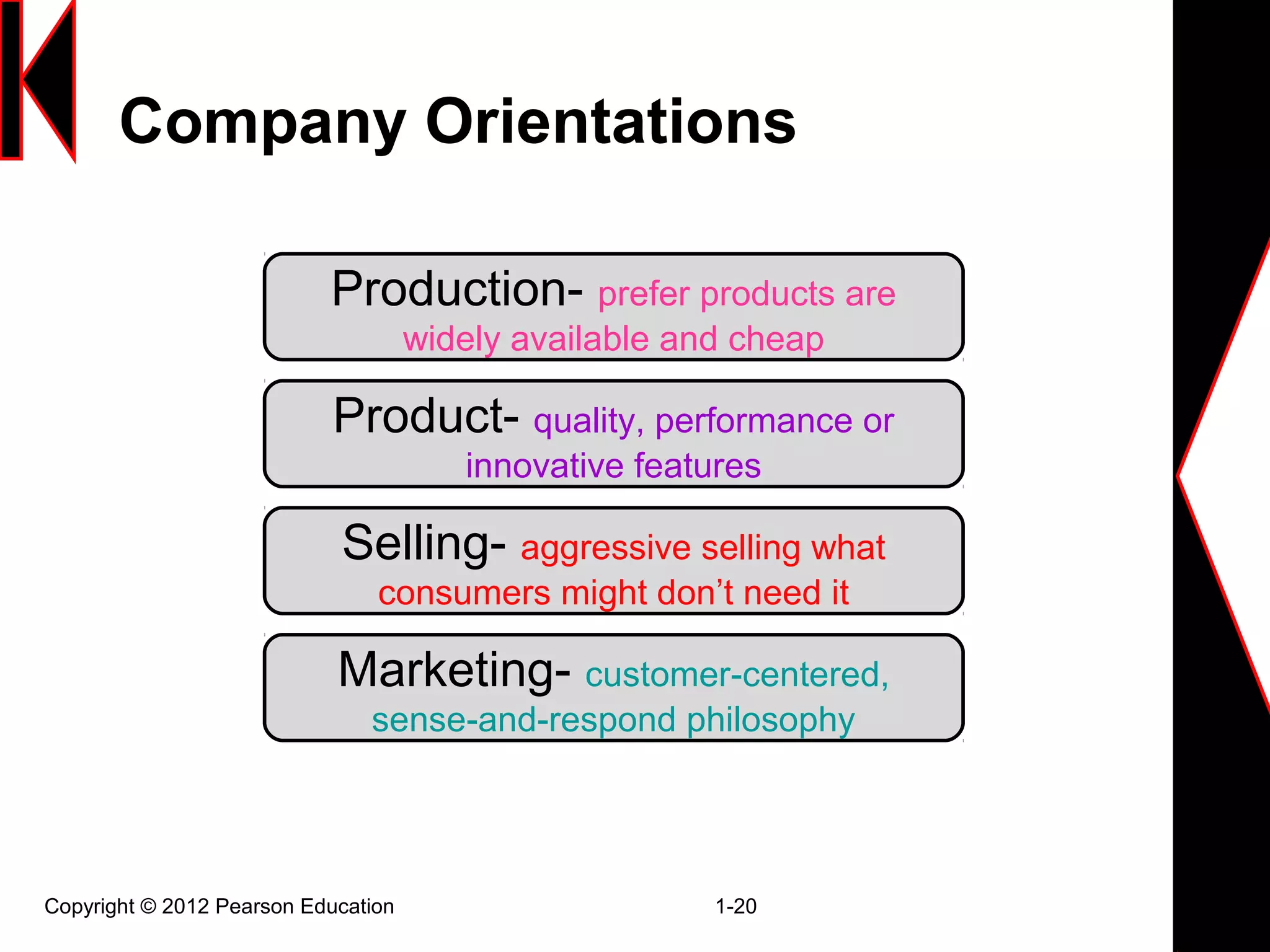 Company Orientations

Production- prefer products are widely available and cheap

Product- quality, performance or innovative features

Selling- aggressive selling what consumers might don’t need it

Marketing- customer-centered, sense-and-respond philosophy

Copyright © 2012 Pearson Education

1-20